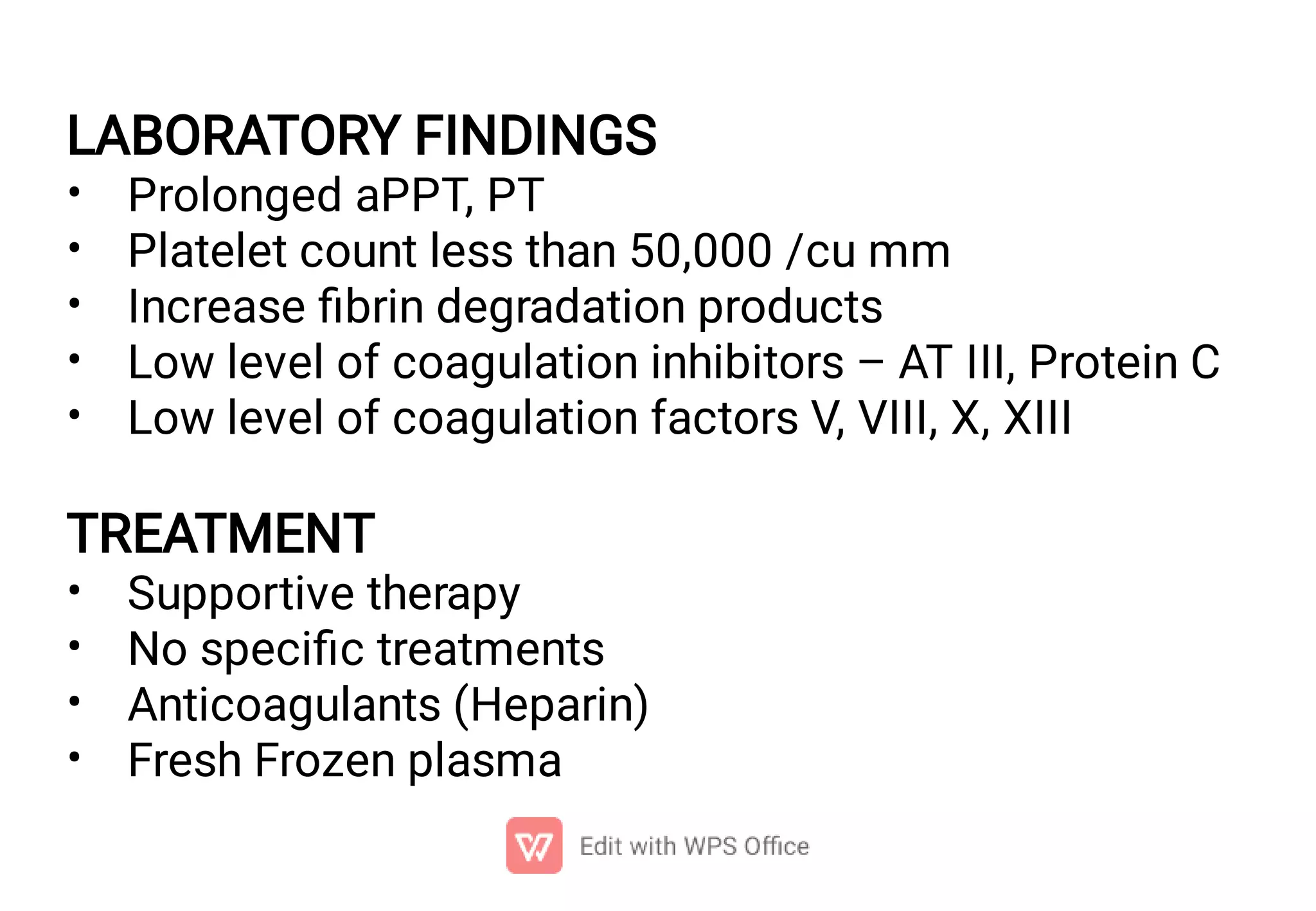 LABORATORY FINDINGS
• Prolonged aPPT, PT
• Platelet count less than 50,000 /cu mm
• Increase fibrin degradation products
• Low level of coagulation inhibitors – AT III, Protein C
• Low level of coagulation factors V, VIII, X, XIII

TREATMENT
• Supportive therapy
• No specific treatments
• Anticoagulants (Heparin)
• Fresh Frozen plasma

Edit with WPS Office